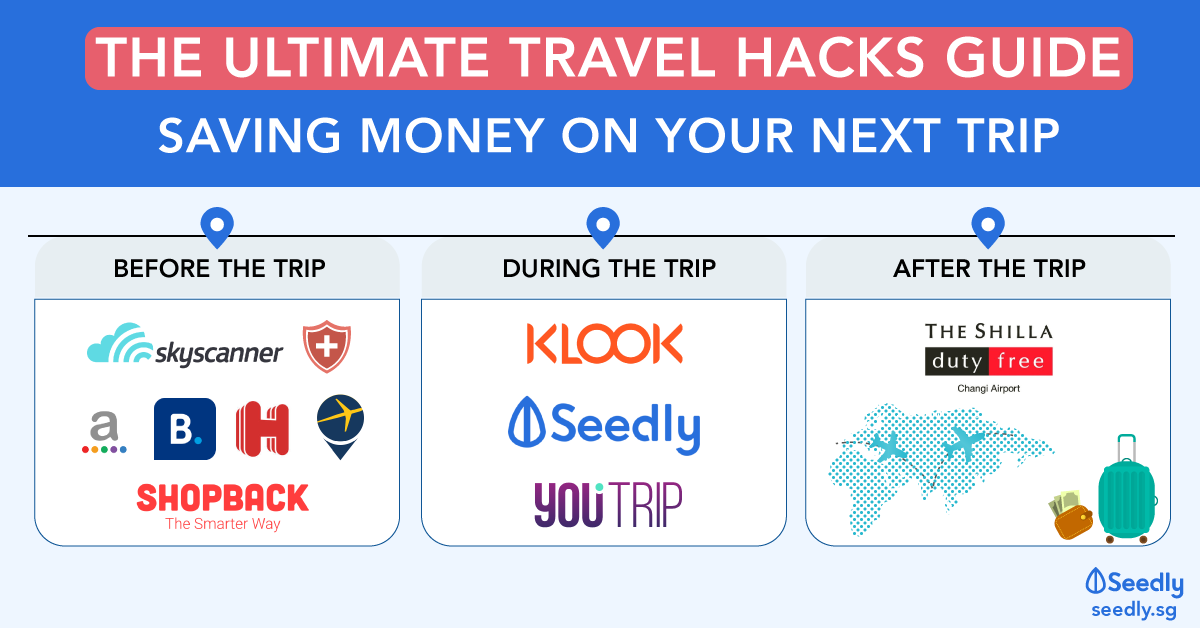 THE ULTIMATE TRAVEL HACKS GUIDE
SAVING MONEY ON YOUR NEXT TRIP

BEFORE THE TRIP

skyscanner

a

B.

H

SHOPBACK
The Smarter Way

DURING THE TRIP

KLOOK

Seedly

YOU TRIP

AFTER THE TRIP

THE SHILLA
duty free
Changi Airport

Seedly
seedly.sg